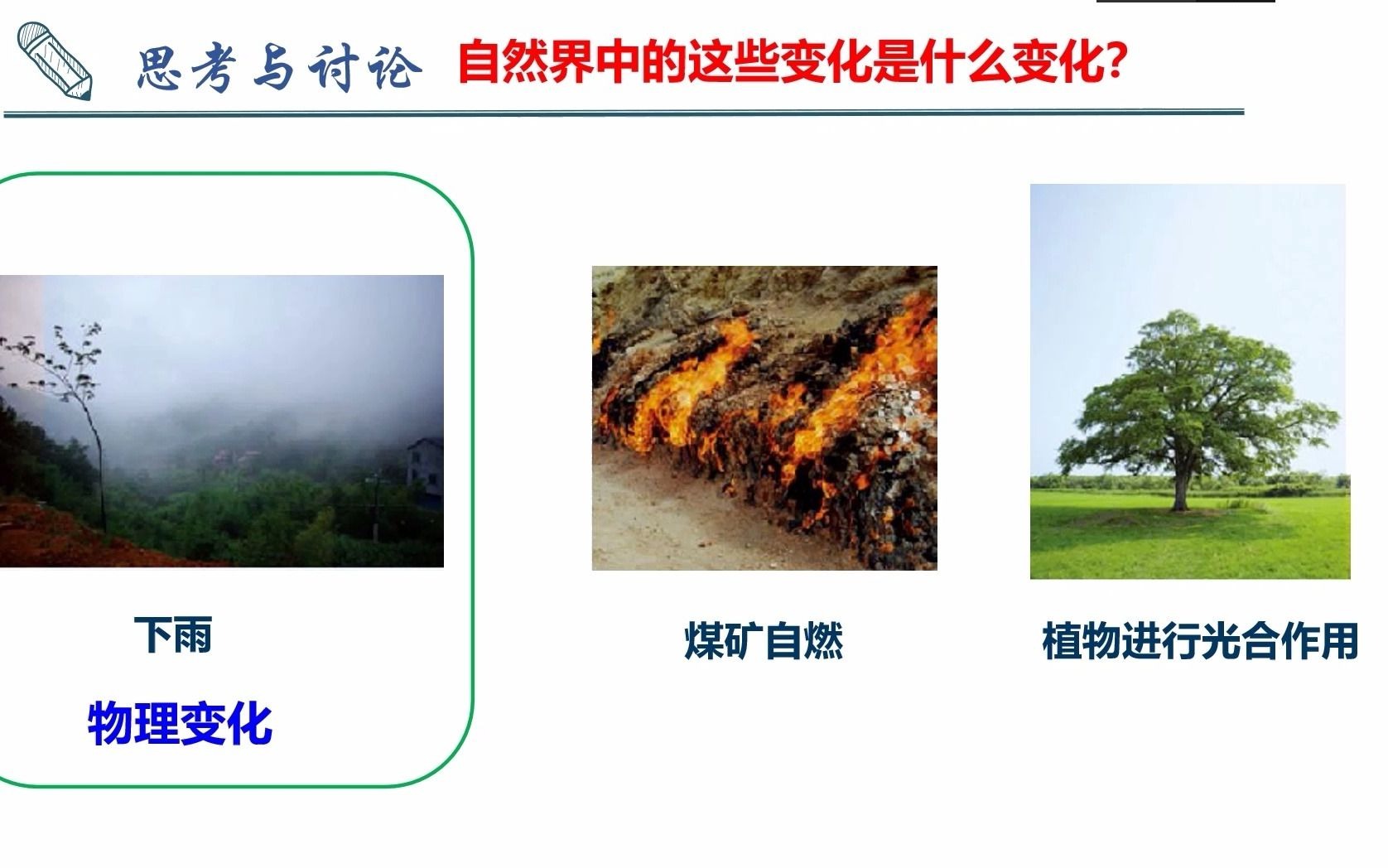 思考与讨论 自然界中的这些变化是什么变化?

下雨

物理变化

煤矿自燃

植物进行光合作用